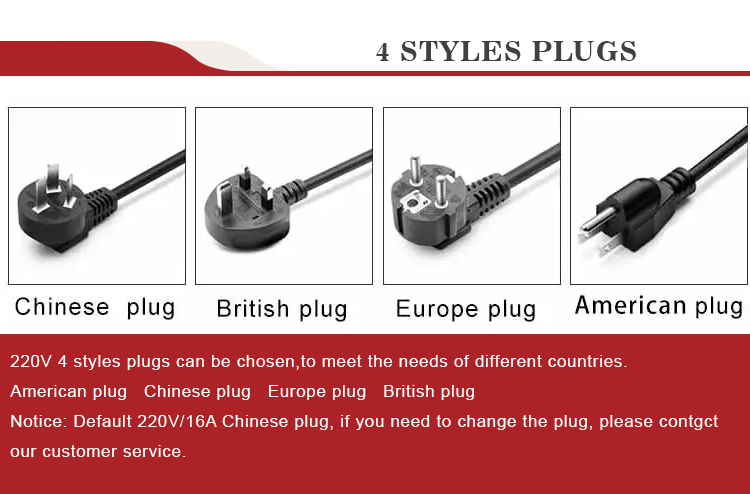 4 STYLES PLUGS

Chinese plug

British plug

Europe plug

American plug

220V 4 styles plugs can be chosen,to meet the needs of different countries.

American plug Chinese plug Europe plug British plug

Notice: Default 220V/16A Chinese plug, if you need to change the plug, please contgct our customer service.